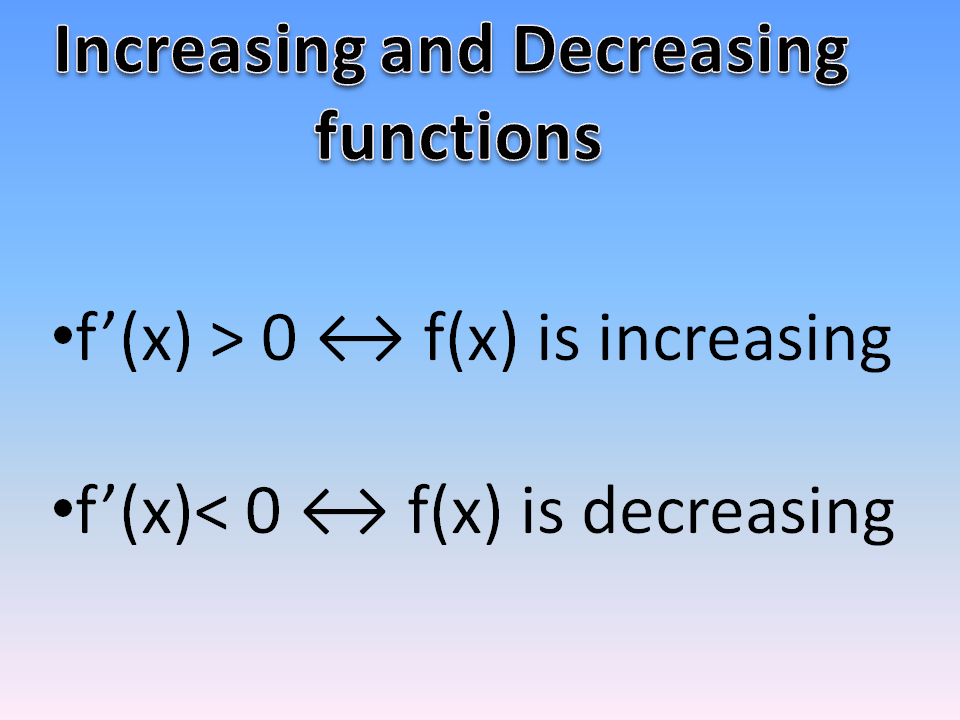 Increasing and Decreasing functions

• $f'(x) > 0 \leftrightarrow f(x)$ is increasing

• $f'(x) < 0 \leftrightarrow f(x)$ is decreasing